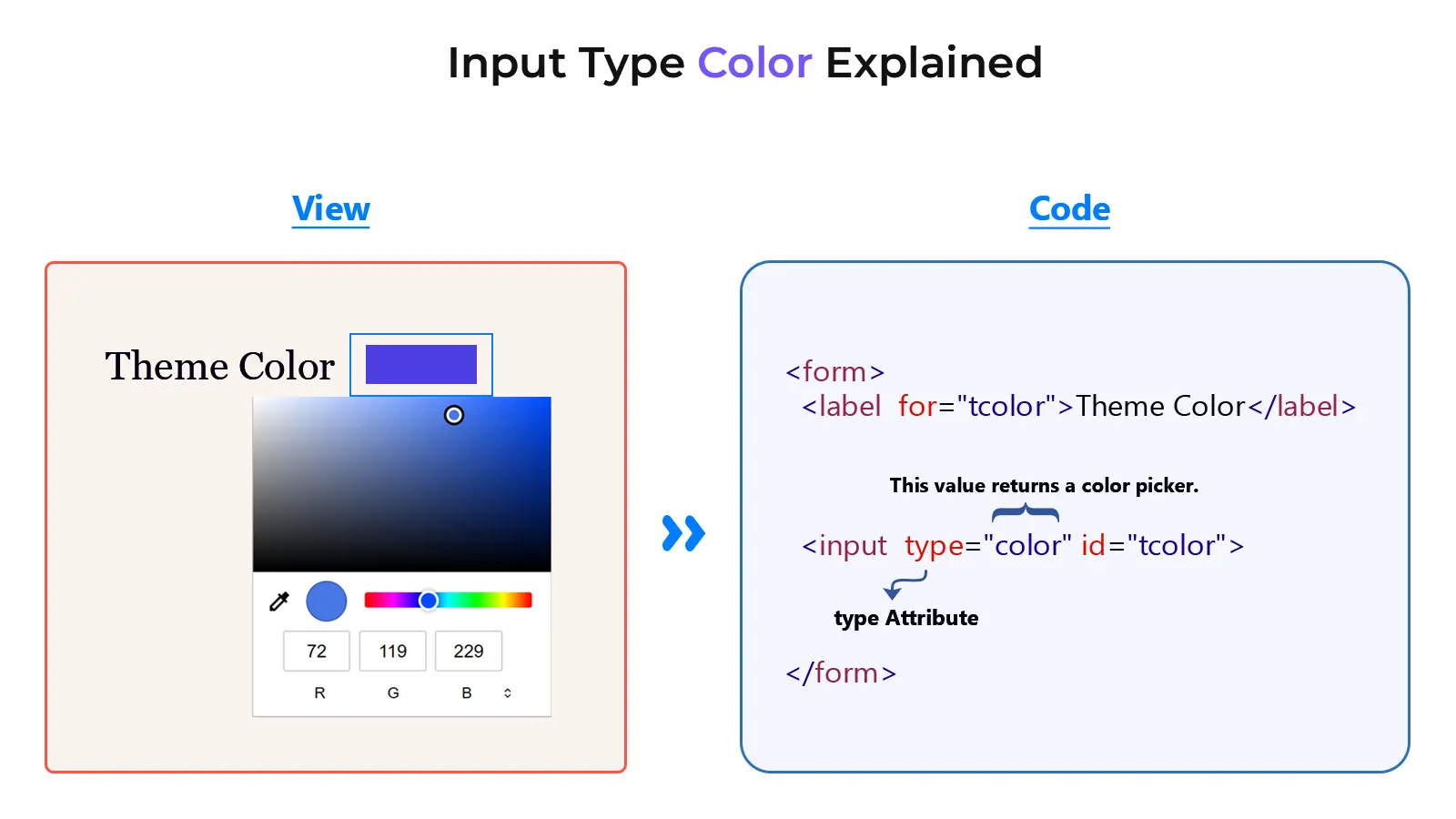 Input Type Color Explained

View

Theme Color

72 119 229
R G B

Code

<form>
<label for="tcolor">Theme Color</label>

This value returns a color picker.

<input type="color" id="tcolor">

type Attribute

</form>